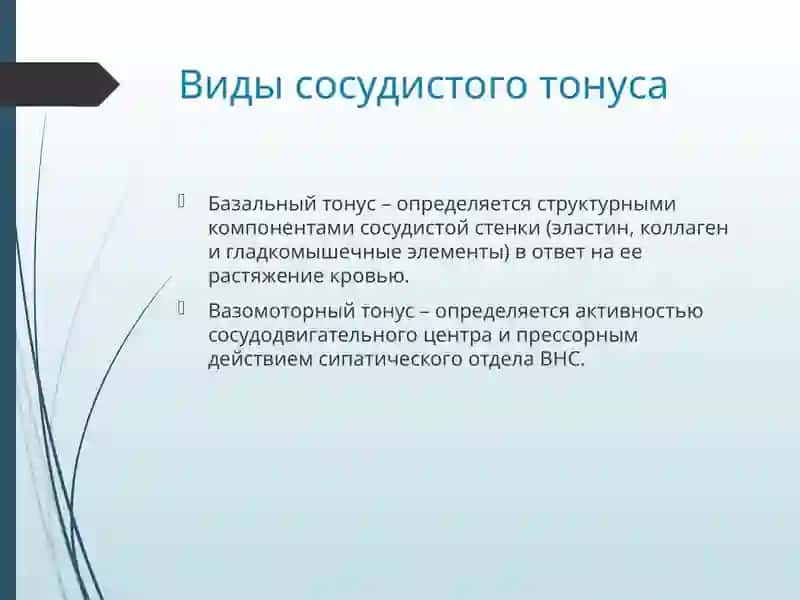 Виды сосудистого тонуса

Базальный тонус – определяется структурными компонентами сосудистой стенки (эластин, коллаген и гладкомышечные элементы) в ответ на ее растяжение кровью.

Вазомоторный тонус – определяется активностью сосудодвигательного центра и прессорным действием сипатического отдела ВНС.